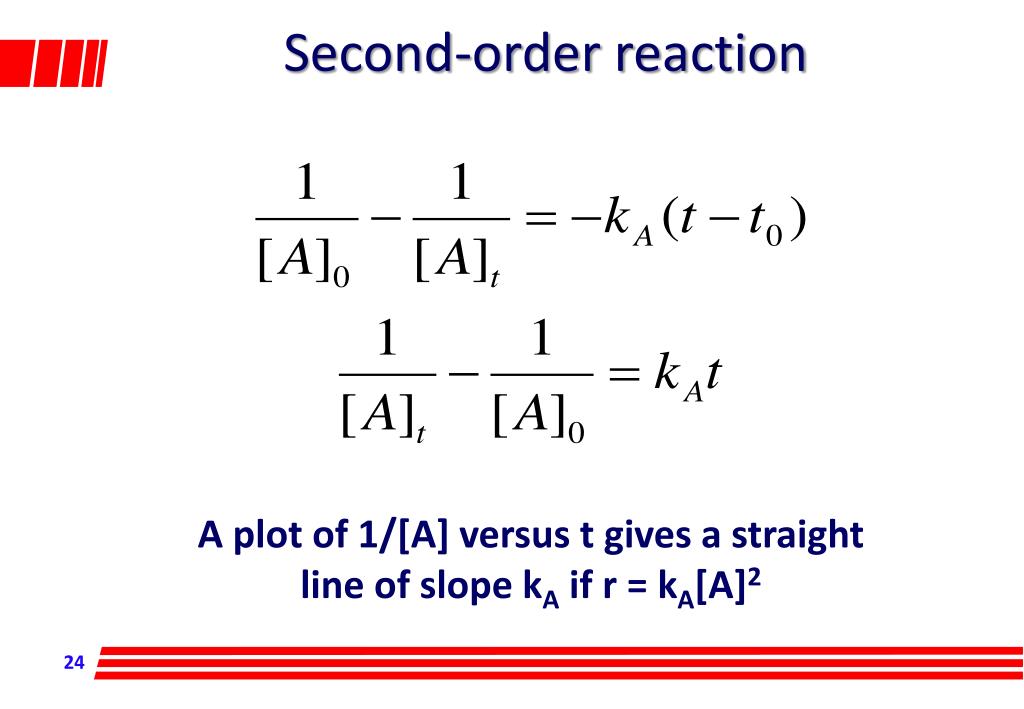 Second-order reaction

$\frac{1}{[A]_0} - \frac{1}{[A]_t} = -k_A(t - t_0)$

$\frac{1}{[A]_t} - \frac{1}{[A]_0} = k_A t$

A plot of 1/[A] versus t gives a straight line of slope $k_A$ if r = $k_A[A]^2$

24